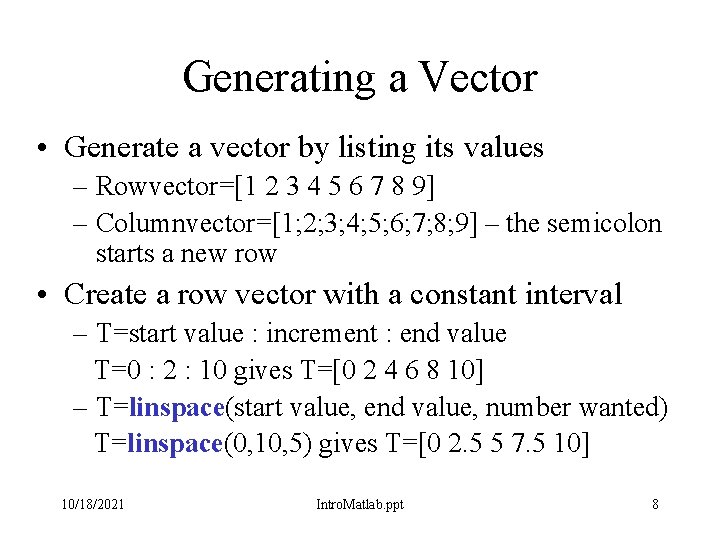 Generating a Vector

• Generate a vector by listing its values
– Rowvector=[1 2 3 4 5 6 7 8 9]
– Columnvector=[1;2;3;4;5;6;7;8;9] – the semicolon starts a new row

• Create a row vector with a constant interval
– T=start value : increment : end value
T=0 : 2 : 10 gives T=[0 2 4 6 8 10]
– T=linspace(start value, end value, number wanted)
T=linspace(0,10,5) gives T=[0 2.5 5 7.5 10]

10/18/2021 IntroMatlab.ppt 8